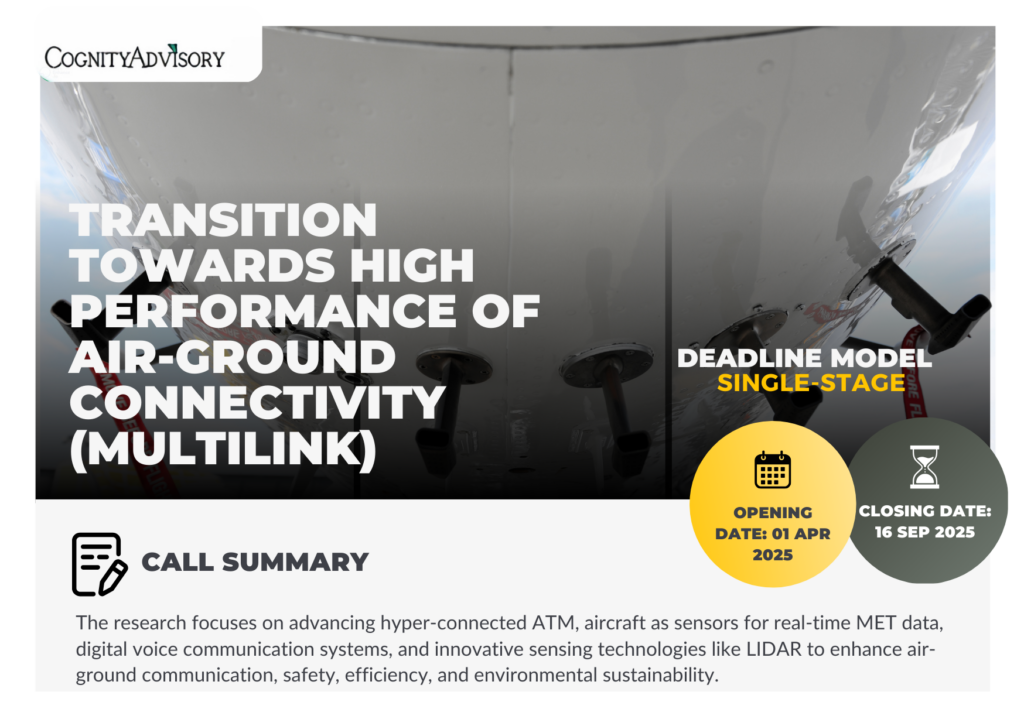 COGNITYADVISORY

TRANSITION TOWARDS HIGH PERFORMANCE OF AIR-GROUND CONNECTIVITY (MULTILINK)

DEADLINE MODEL
SINGLE-STAGE

OPENING DATE: 01 APR 2025

CLOSING DATE: 16 SEP 2025

CALL SUMMARY

The research focuses on advancing hyper-connected ATM, aircraft as sensors for real-time MET data, digital voice communication systems, and innovative sensing technologies like LIDAR to enhance air-ground communication, safety, efficiency, and environmental sustainability.